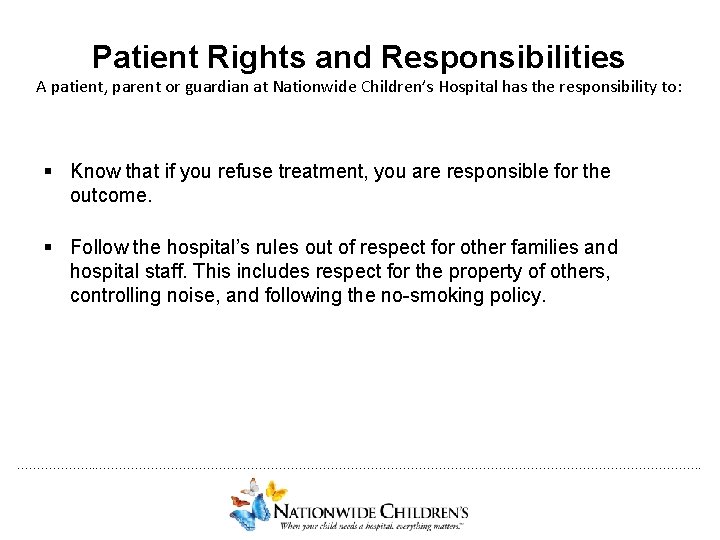 Patient Rights and Responsibilities

A patient, parent or guardian at Nationwide Children's Hospital has the responsibility to:

▪ Know that if you refuse treatment, you are responsible for the outcome.

▪ Follow the hospital's rules out of respect for other families and hospital staff. This includes respect for the property of others, controlling noise, and following the no-smoking policy.

NATIONWIDE CHILDREN'S
When your child needs a hospital, everything matters.™